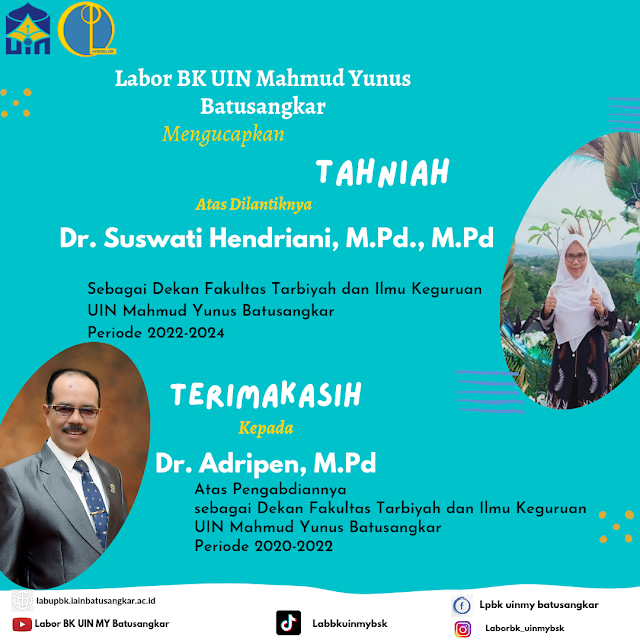 UIN

KONSELOR

Labor BK UIN Mahmud Yunus Batusangkar

Mengucapkan

TAHNIAH

Atas Dilantiknya

Dr. Suswati Hendriani, M.Pd., M.Pd

Sebagai Dekan Fakultas Tarbiyah dan Ilmu Keguruan UIN Mahmud Yunus Batusangkar Periode 2022-2024

TERIMAKASIH

Kepada

Dr. Adripen, M.Pd

Atas Pengabdiannya sebagai Dekan Fakultas Tarbiyah dan Ilmu Keguruan UIN Mahmud Yunus Batusangkar Periode 2020-2022

labupbk.iainbatusangkar.ac.id

Labor BK UIN MY Batusangkar

Labbkuinmybsk

Lpbk uinmy batusangkar

Laborbk_uinmybsk